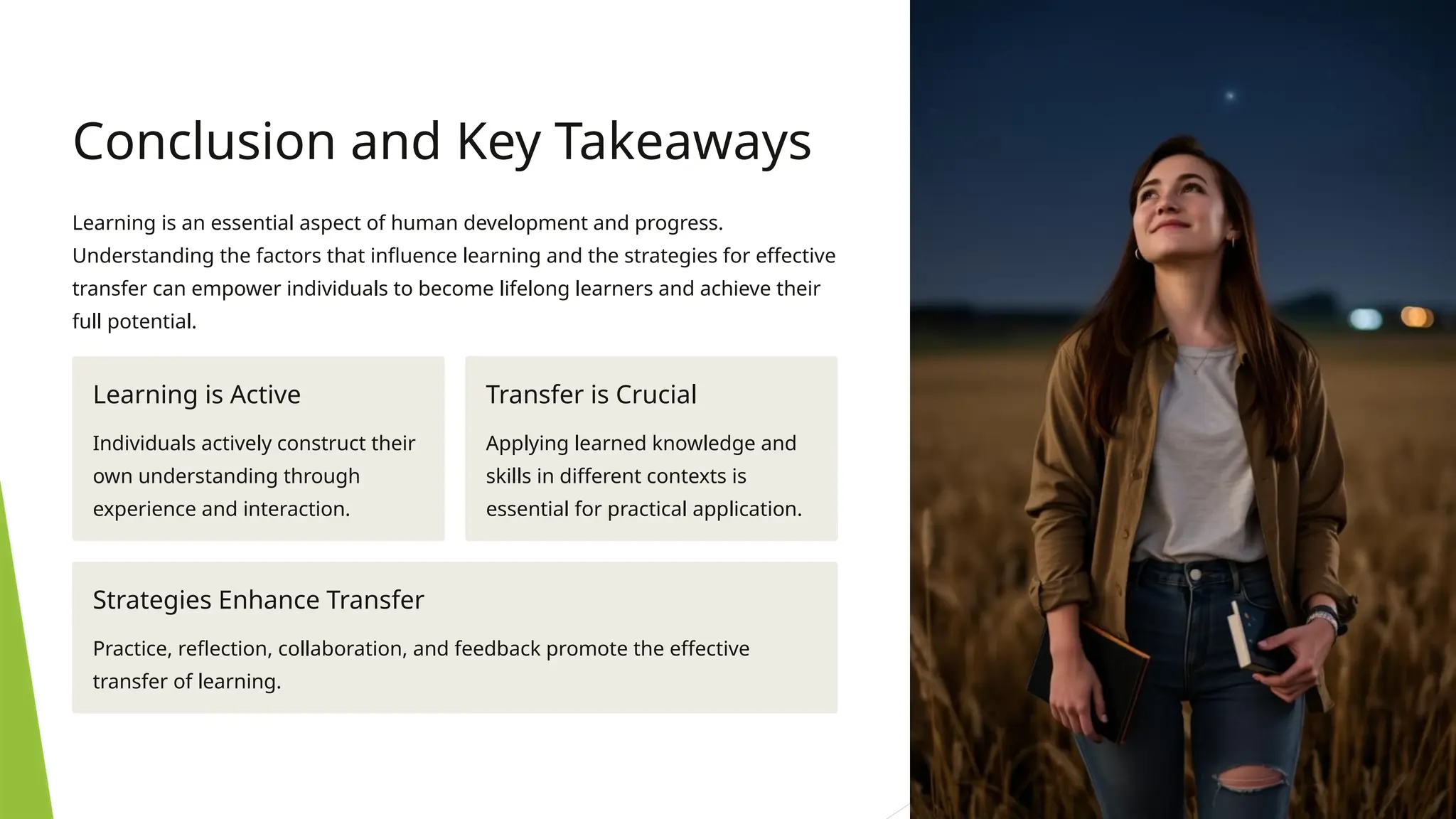 Conclusion and Key Takeaways

Learning is an essential aspect of human development and progress. Understanding the factors that influence learning and the strategies for effective transfer can empower individuals to become lifelong learners and achieve their full potential.

Learning is Active

Individuals actively construct their own understanding through experience and interaction.

Transfer is Crucial

Applying learned knowledge and skills in different contexts is essential for practical application.

Strategies Enhance Transfer

Practice, reflection, collaboration, and feedback promote the effective transfer of learning.